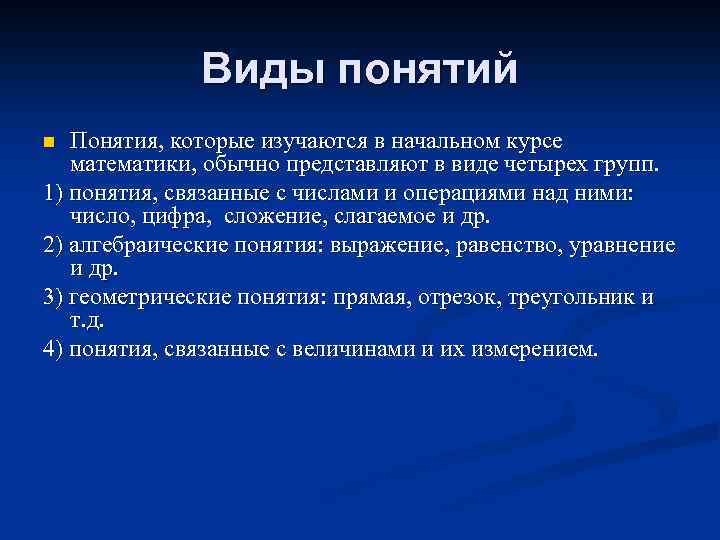 Виды понятий

Понятия, которые изучаются в начальном курсе математики, обычно представляют в виде четырех групп.

1) понятия, связанные с числами и операциями над ними: число, цифра, сложение, слагаемое и др.

2) алгебраические понятия: выражение, равенство, уравнение и др.

3) геометрические понятия: прямая, отрезок, треугольник и т.д.

4) понятия, связанные с величинами и их измерением.